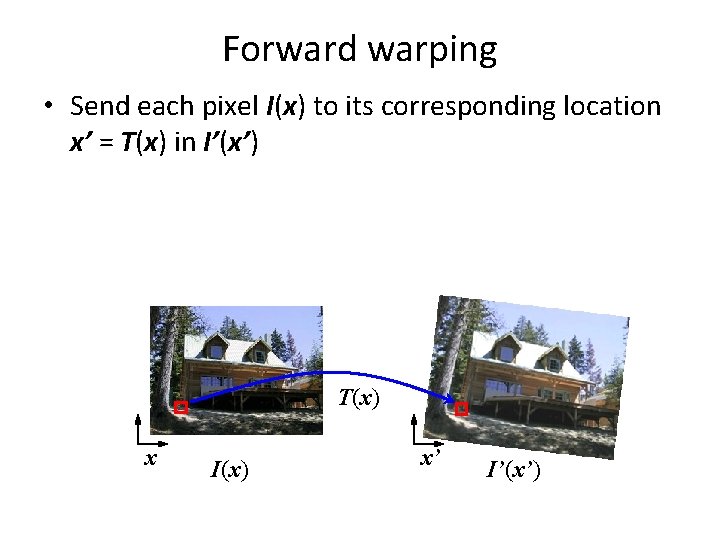 Forward warping

• Send each pixel $I(x)$ to its corresponding location $x' = T(x)$ in $I'(x')$

$T(x)$

$x$ $I(x)$

$x'$ $I'(x')$